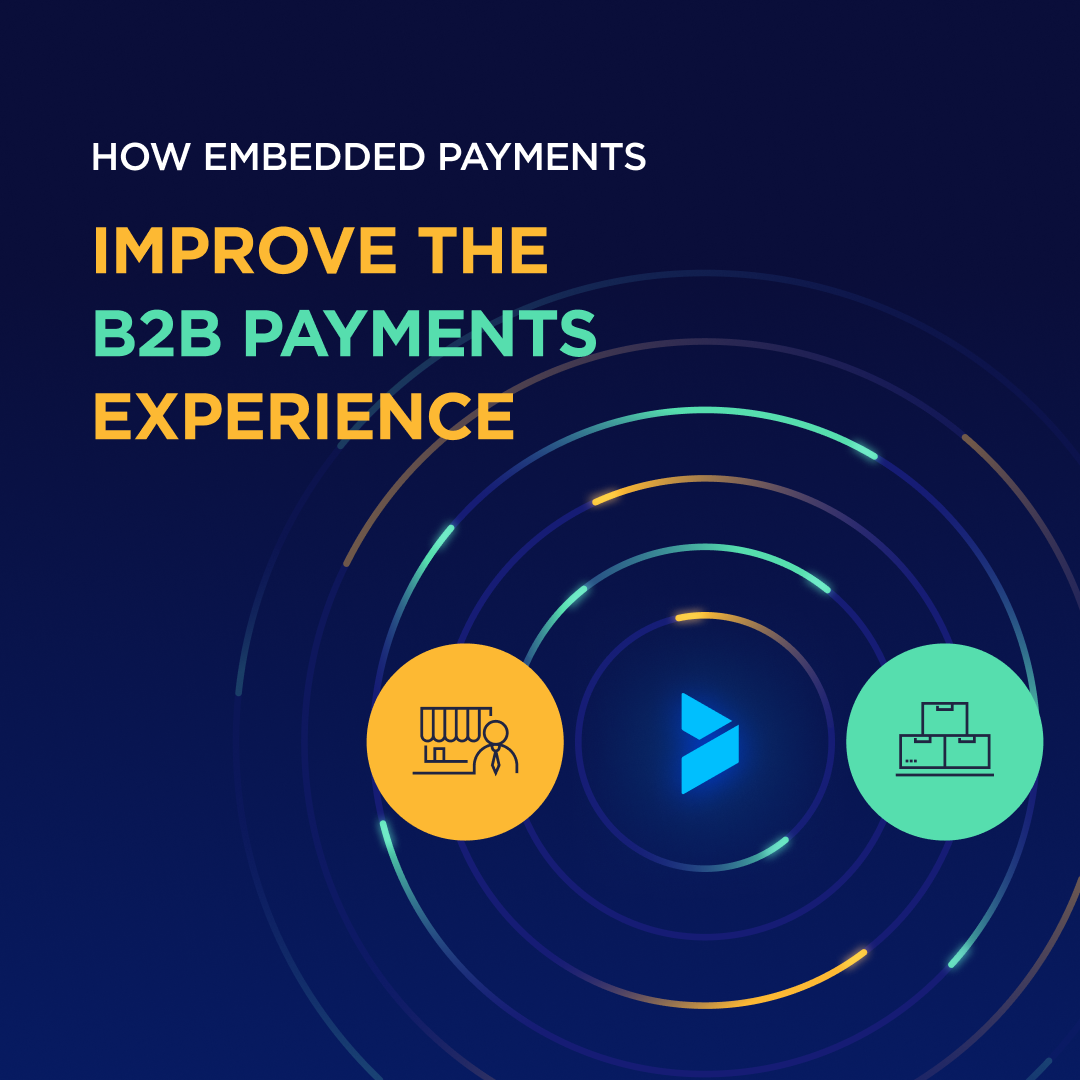 HOW EMBEDDED PAYMENTS

IMPROVE THE B2B PAYMENTS EXPERIENCE